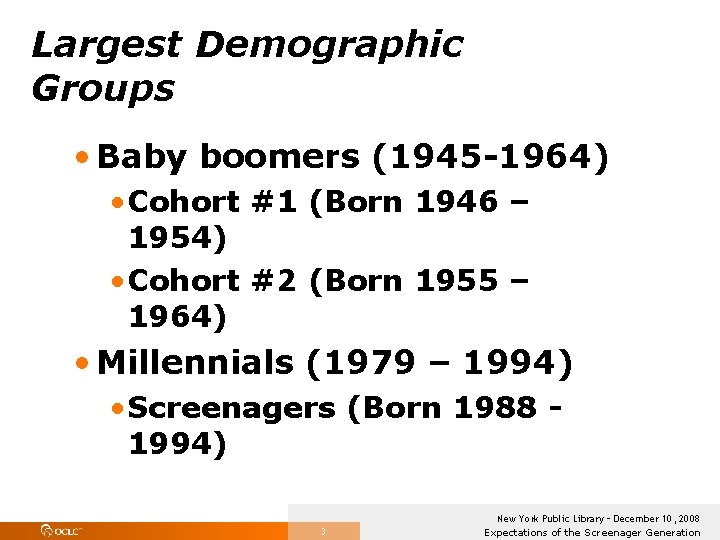 Largest Demographic Groups

• Baby boomers (1945-1964)
  • Cohort #1 (Born 1946 – 1954)
  • Cohort #2 (Born 1955 – 1964)
• Millennials (1979 – 1994)
  • Screenagers (Born 1988 - 1994)

OCLC

3

New York Public Library - December 10, 2008
Expectations of the Screenager Generation